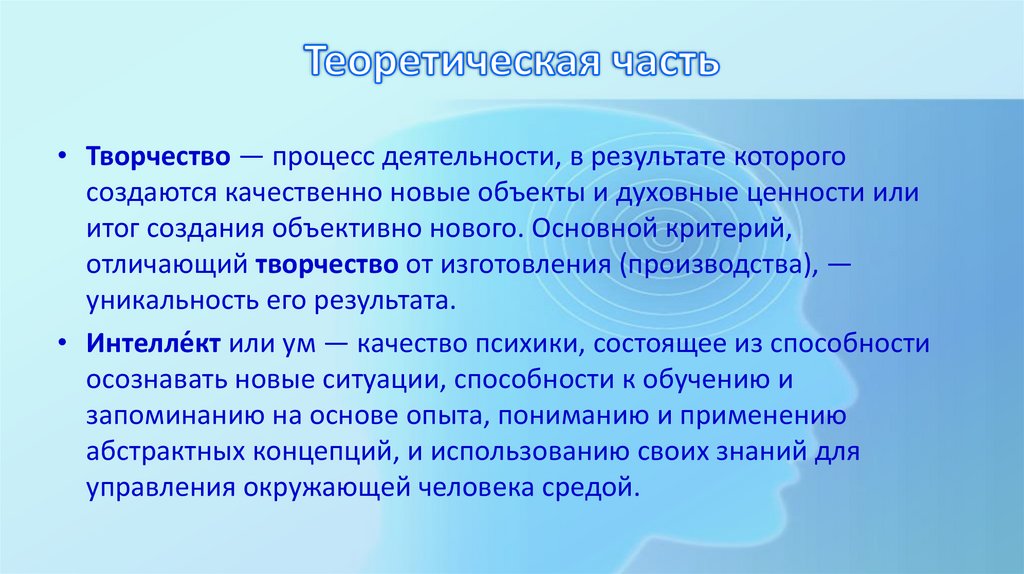 Теоретическая часть

• Творчество — процесс деятельности, в результате которого создаются качественно новые объекты и духовные ценности или итог создания объективно нового. Основной критерий, отличающий творчество от изготовления (производства), — уникальность его результата.

• Интелле́кт или ум — качество психики, состоящее из способности осознавать новые ситуации, способности к обучению и запоминанию на основе опыта, пониманию и применению абстрактных концепций, и использованию своих знаний для управления окружающей человека средой.